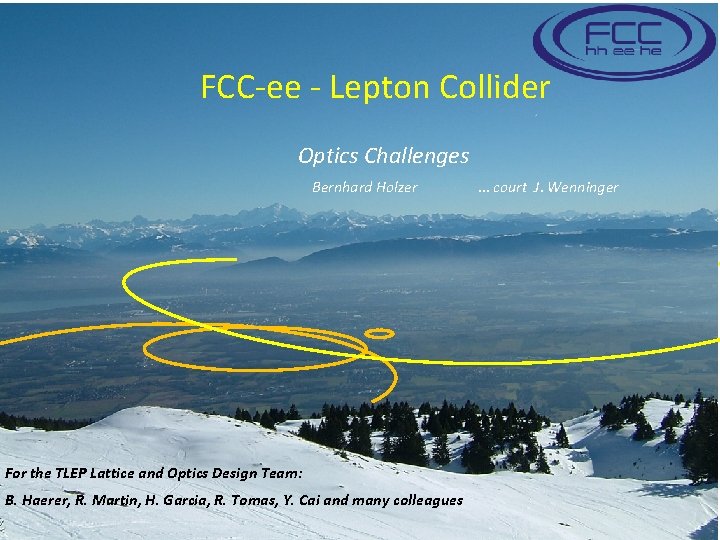 FCC
hh ee he

FCC-ee - Lepton Collider

Optics Challenges

Bernhard Holzer ... court J. Wenninger

For the TLEP Lattice and Optics Design Team:

B. Haerer, R. Martin, H. Garcia, R. Tomas, Y. Cai and many colleagues